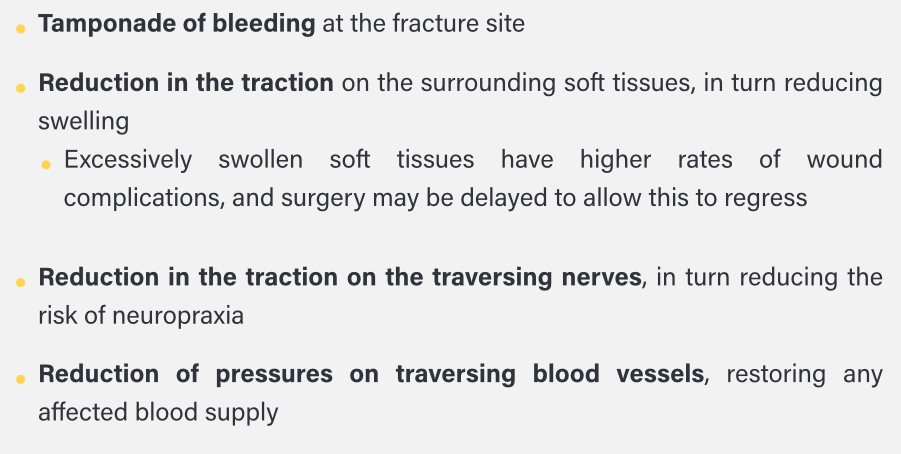 - Tamponade of bleeding at the fracture site

- Reduction in the traction on the surrounding soft tissues, in turn reducing swelling
  - Excessively swollen soft tissues have higher rates of wound complications, and surgery may be delayed to allow this to regress

- Reduction in the traction on the traversing nerves, in turn reducing the risk of neuropraxia

- Reduction of pressures on traversing blood vessels, restoring any affected blood supply